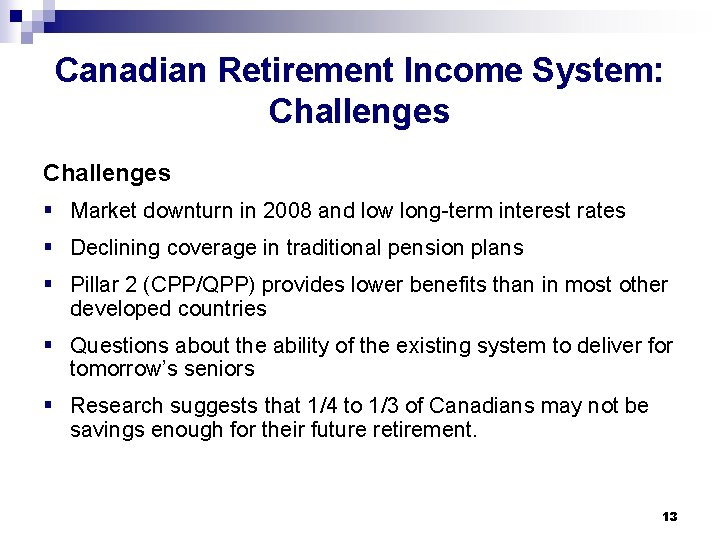 Canadian Retirement Income System: Challenges

Challenges

▪ Market downturn in 2008 and low long-term interest rates

▪ Declining coverage in traditional pension plans

▪ Pillar 2 (CPP/QPP) provides lower benefits than in most other developed countries

▪ Questions about the ability of the existing system to deliver for tomorrow's seniors

▪ Research suggests that 1/4 to 1/3 of Canadians may not be savings enough for their future retirement.

13